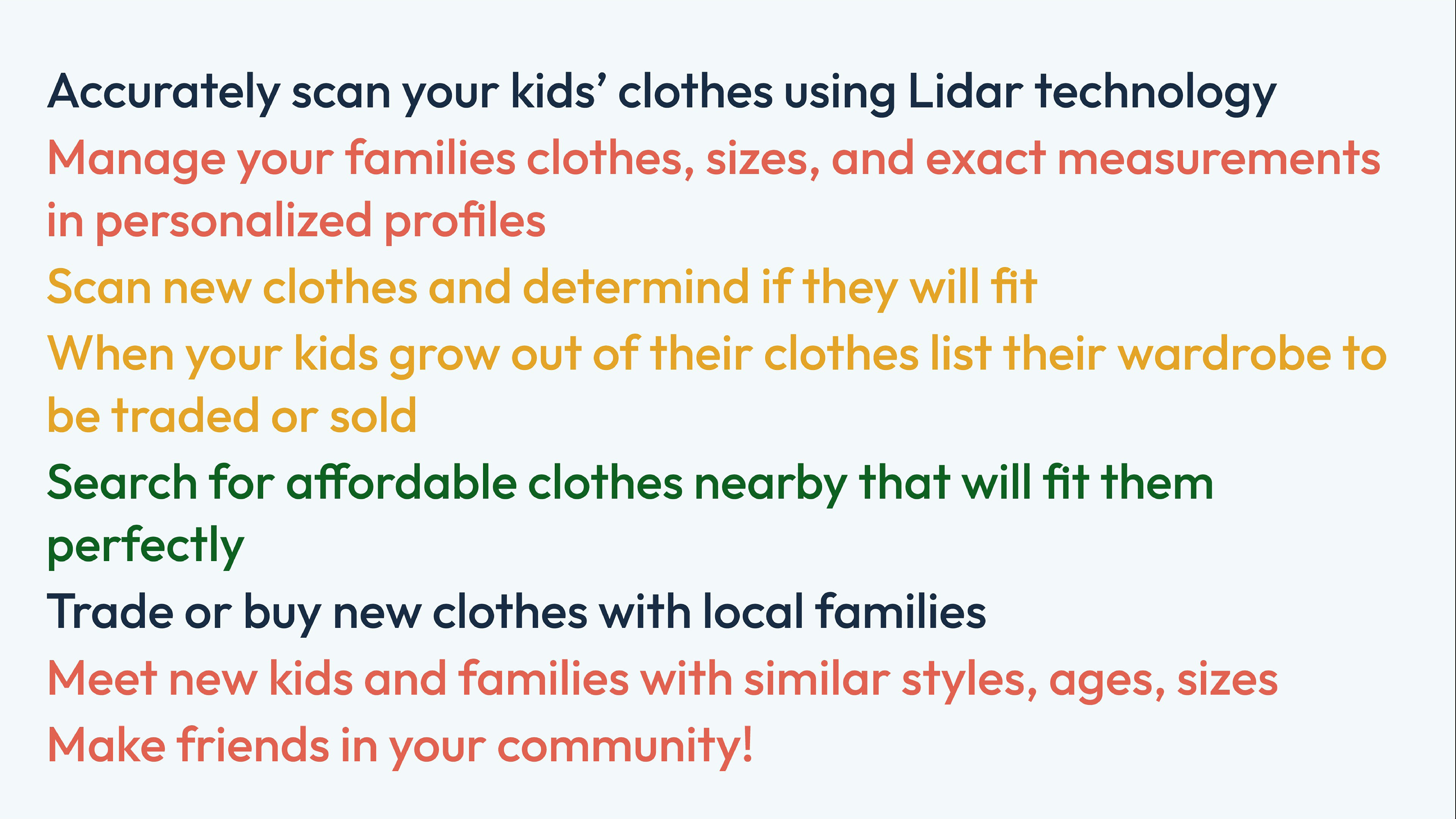 Accurately scan your kids’ clothes using Lidar technology

Manage your families clothes, sizes, and exact measurements in personalized profiles

Scan new clothes and determind if they will fit

When your kids grow out of their clothes list their wardrobe to be traded or sold

Search for affordable clothes nearby that will fit them perfectly

Trade or buy new clothes with local families

Meet new kids and families with similar styles, ages, sizes

Make friends in your community!